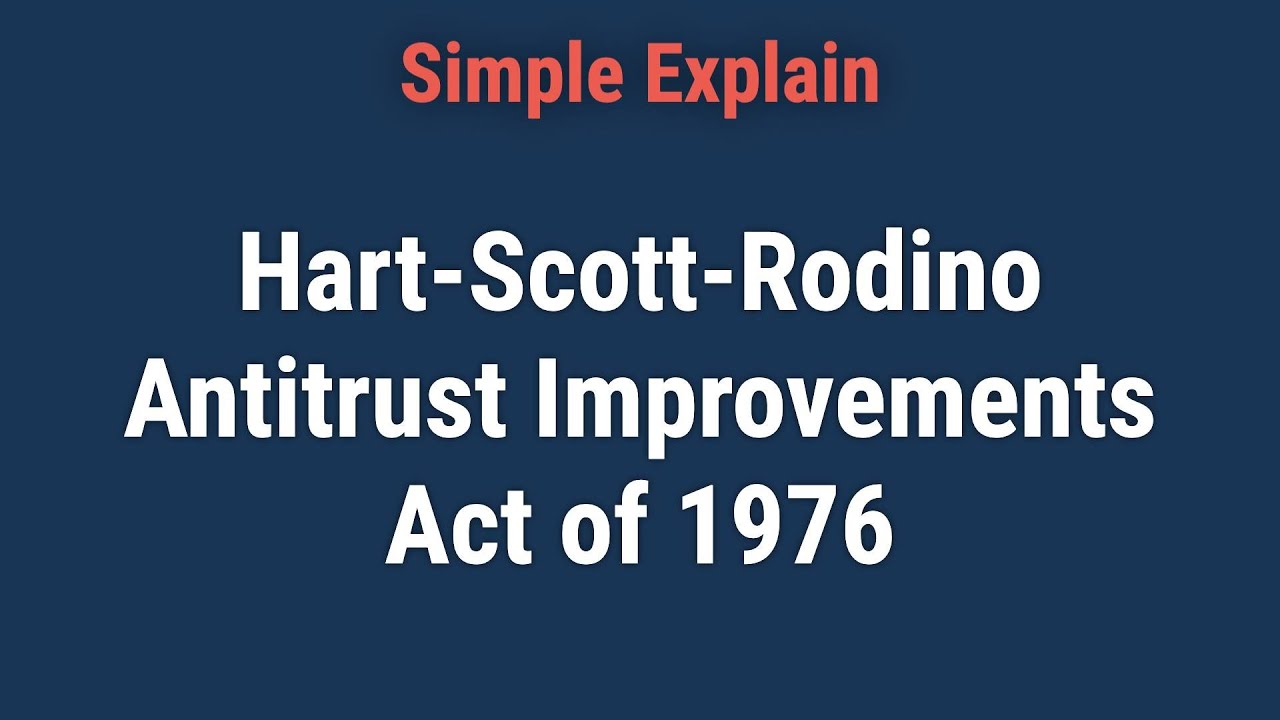 Simple Explain

Hart-Scott-Rodino Antitrust Improvements Act of 1976